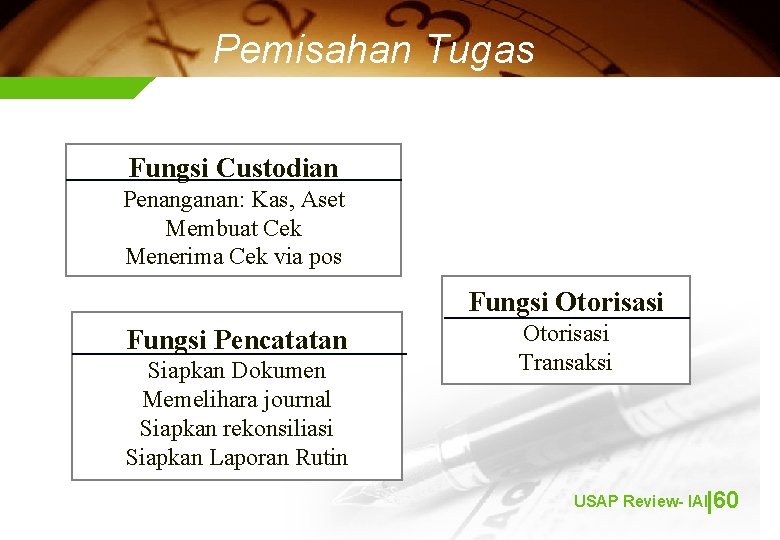 Pemisahan Tugas

Fungsi Custodian
Penanganan: Kas, Aset
Membuat Cek
Menerima Cek via pos

Fungsi Pencatatan
Siapkan Dokumen
Memelihara journal
Siapkan rekonsiliasi
Siapkan Laporan Rutin

Fungsi Otorisasi
Otorisasi
Transaksi

USAP Review- IAI|60